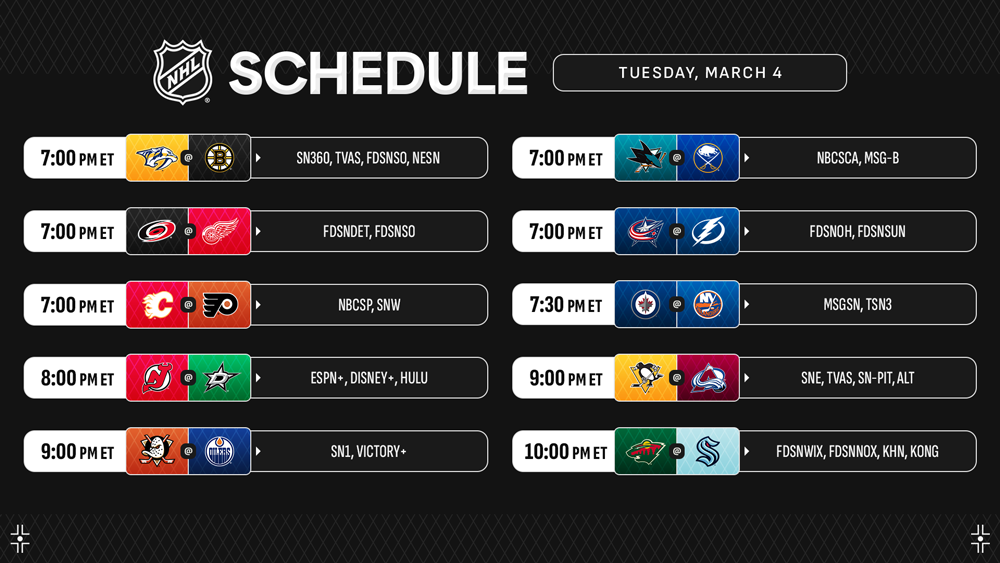 NHL SCHEDULE

TUESDAY, MARCH 4

7:00 PM ET @ SN360, TVAS, FDSNSO, NESN

7:00 PM ET @ FDSNDET, FDSNSO

7:00 PM ET @ NBCSP, SNW

8:00 PM ET @ ESPN+, DISNEY+, HULU

9:00 PM ET @ SN1, VICTORY+

7:00 PM ET @ NBCSCA, MSG-B

7:00 PM ET @ FDSNOH, FDSNSUN

7:30 PM ET @ MSGSN, TSN3

9:00 PM ET @ SNE, TVAS, SN-PIT, ALT

10:00 PM ET @ FDSNWIX, FDSNNOX, KHN, KONG